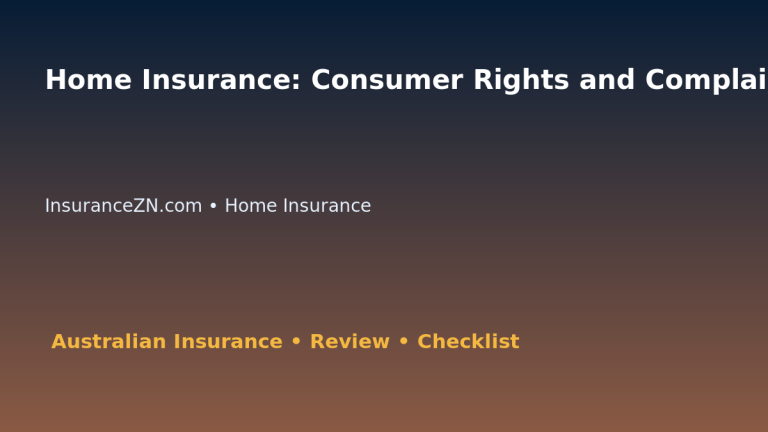 Home Insurance: Consumer Rights and Complai

InsuranceZN.com • Home Insurance

Australian Insurance • Review • Checklist